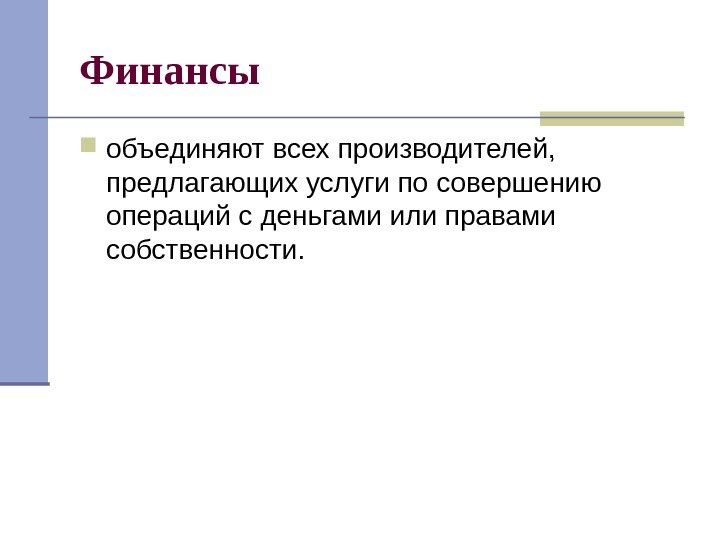 Финансы

объединяют всех производителей, предлагающих услуги по совершению операций с деньгами или правами собственности.